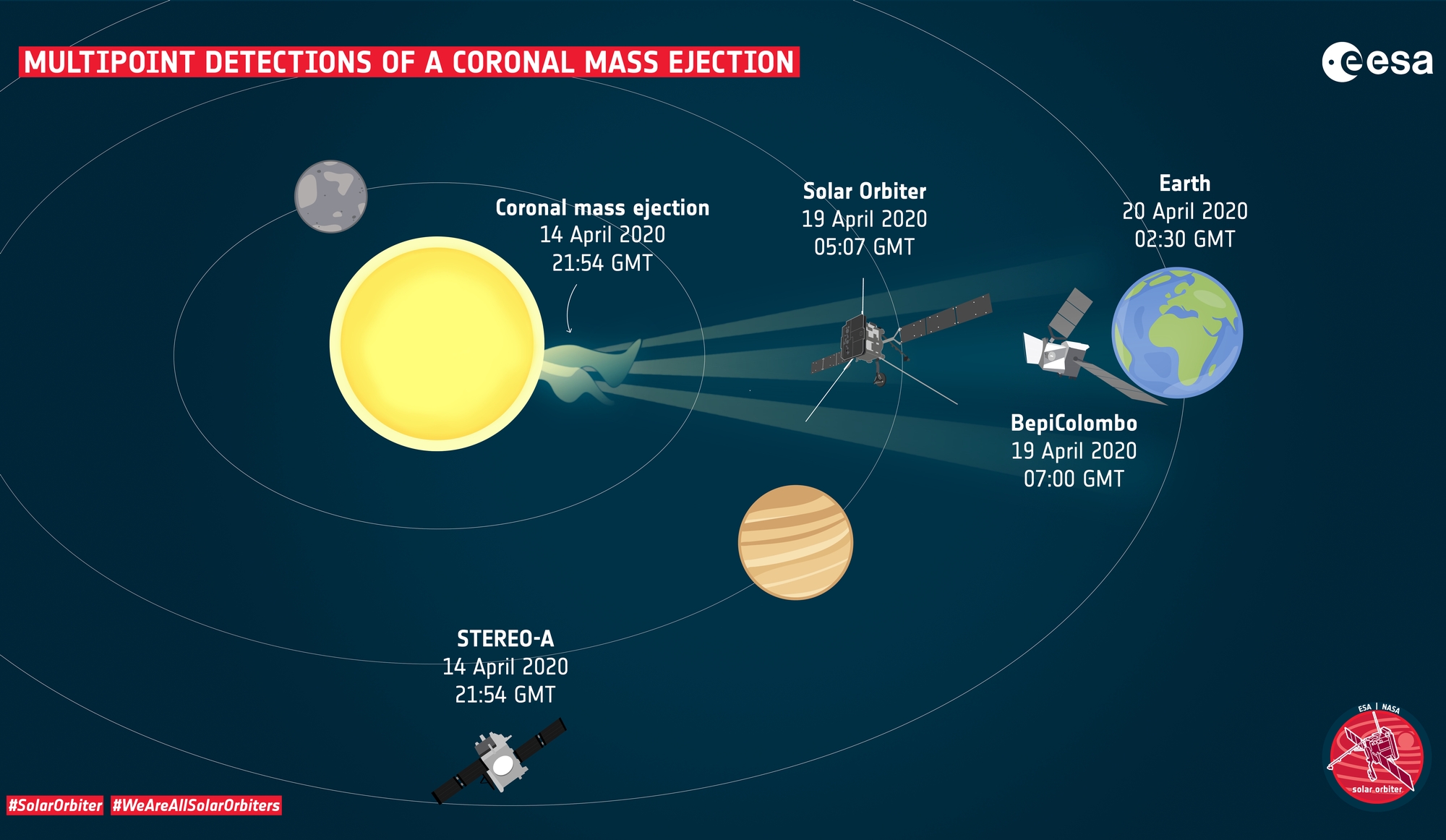 MULTIPOINT DETECTIONS OF A CORONAL MASS EJECTION

esa

Coronal mass ejection
14 April 2020
21:54 GMT

Solar Orbiter
19 April 2020
05:07 GMT

Earth
20 April 2020
02:30 GMT

BepiColombo
19 April 2020
07:00 GMT

STEREO-A
14 April 2020
21:54 GMT

#SolarOrbiter #WeAreAllSolarOrbiters

ESA | NASA
solar orbiter